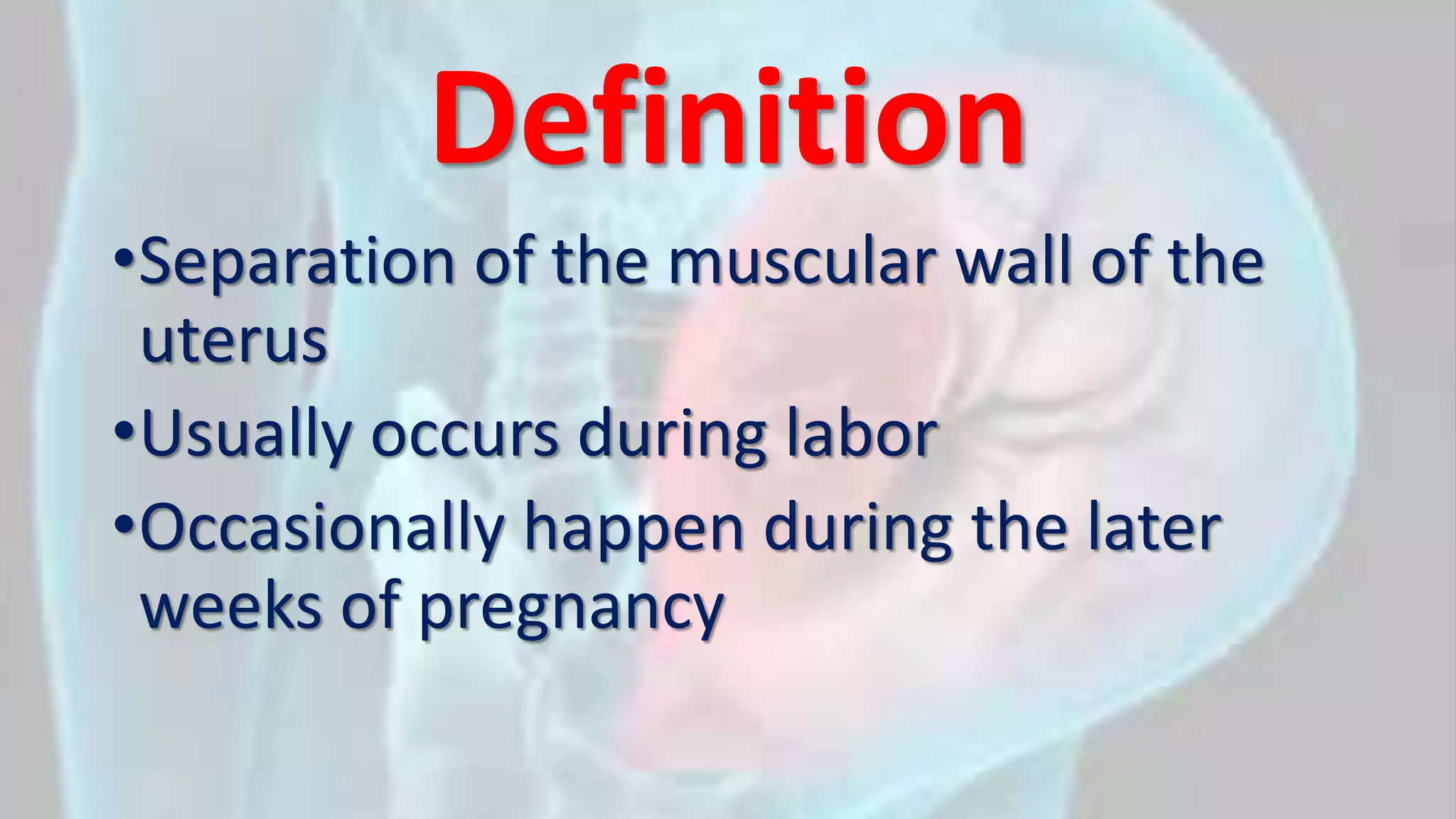 Definition

•Separation of the muscular wall of the uterus

•Usually occurs during labor

•Occasionally happen during the later weeks of pregnancy